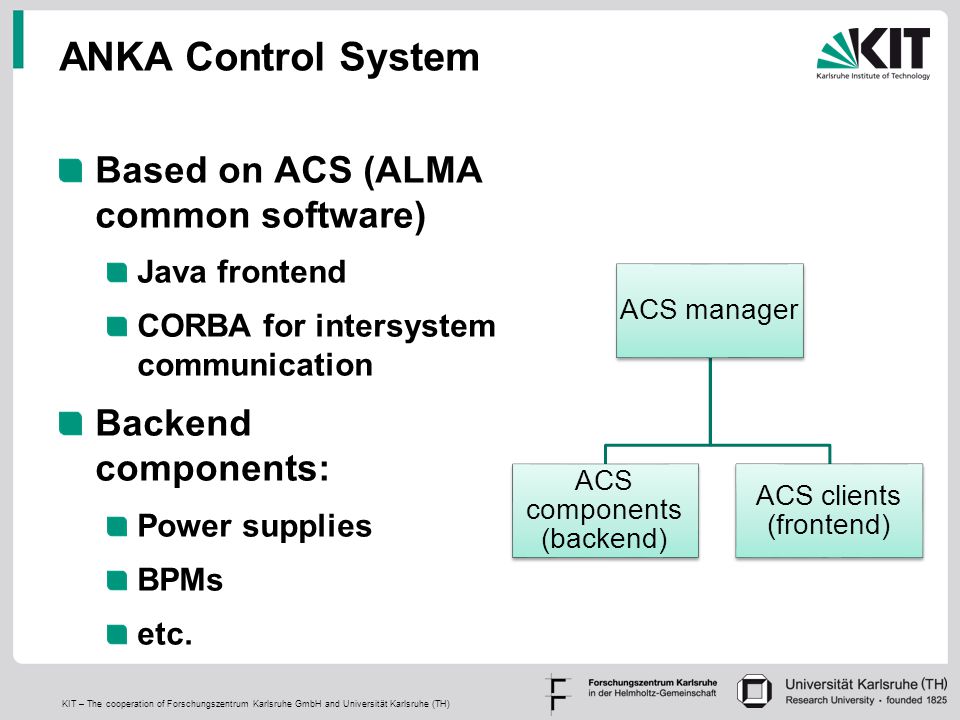 ANKA Control System

KIT
Karlsruhe Institute of Technology

Based on ACS (ALMA common software)

Java frontend

CORBA for intersystem communication

Backend components:

Power supplies

BPMs

etc.

ACS manager

ACS components (backend)

ACS clients (frontend)

KIT – The cooperation of Forschungszentrum Karlsruhe GmbH and Universität Karlsruhe (TH)

Forschungszentrum Karlsruhe
in der Helmholtz-Gemeinschaft

Universität Karlsruhe (TH)
Research University · founded 1825